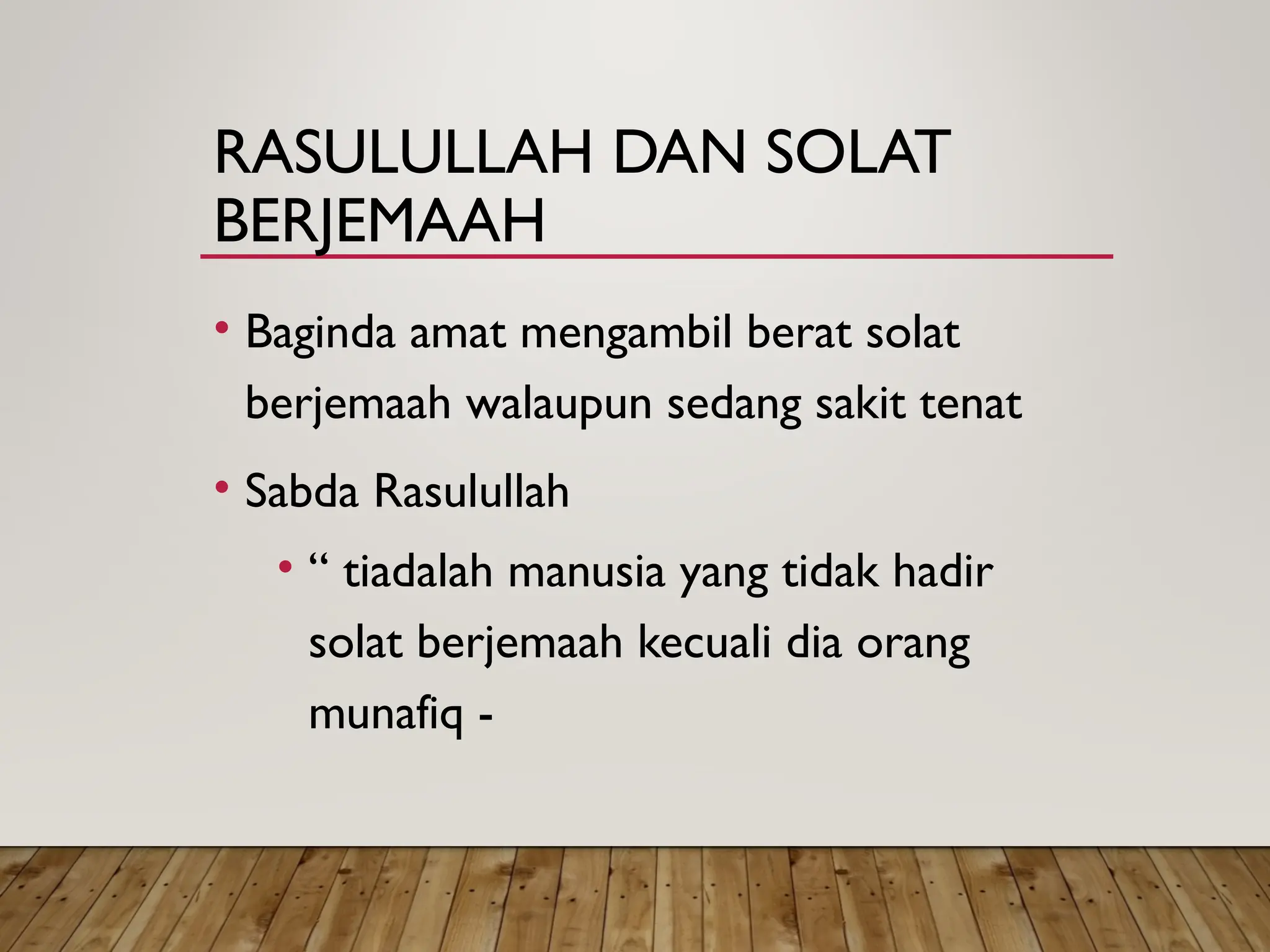 RASULULLAH DAN SOLAT BERJEMAAH

• Baginda amat mengambil berat solat berjemaah walaupun sedang sakit tenat

• Sabda Rasulullah

• “ tiadalah manusia yang tidak hadir solat berjemaah kecuali dia orang munafiq -